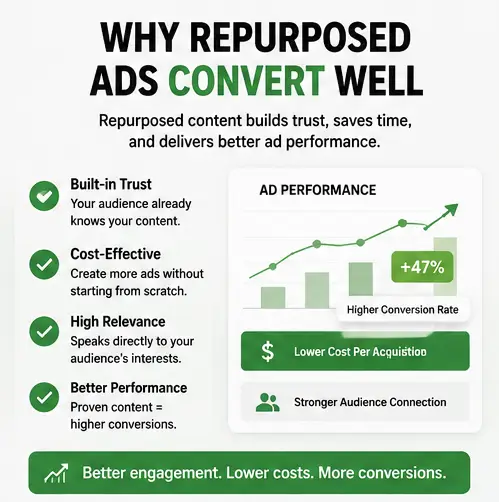 WHY REPURPOSED ADS CONVERT WELL

Repurposed content builds trust, saves time, and delivers better ad performance.

Built-in Trust
Your audience already knows your content.

Cost-Effective
Create more ads without starting from scratch.

High Relevance
Speaks directly to your audience's interests.

Better Performance
Proven content = higher conversions.

AD PERFORMANCE

+47%

Higher Conversion Rate

$ Lower Cost Per Acquisition

Stronger Audience Connection

Better engagement. Lower costs. More conversions.